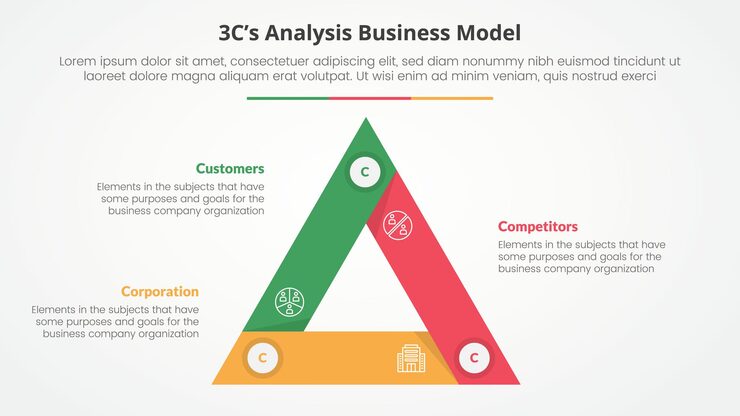 3C's Analysis Business Model

Lorem ipsum dolor sit amet, consectetuer adipiscing elit, sed diam nonummy nibh euismod tincidunt ut laoreet dolore magna aliquam erat volutpat. Ut wisi enim ad minim veniam, quis nostrud exerci

Customers

Elements in the subjects that have some purposes and goals for the business company organization

C

Competitors

Elements in the subjects that have some purposes and goals for the business company organization

Corporation

Elements in the subjects that have some purposes and goals for the business company organization

C

C